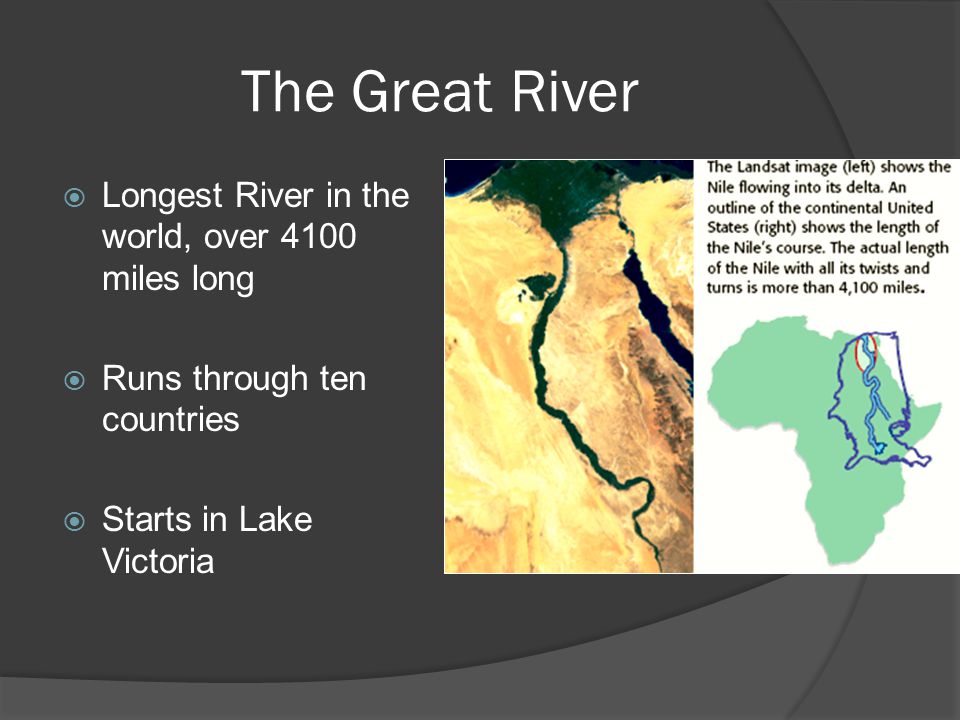 The Great River

Longest River in the world, over 4100 miles long

Runs through ten countries

Starts in Lake Victoria

The Landsat image (left) shows the Nile flowing into its delta. An outline of the continental United States (right) shows the length of the Nile's course. The actual length of the Nile with all its twists and turns is more than 4,100 miles.